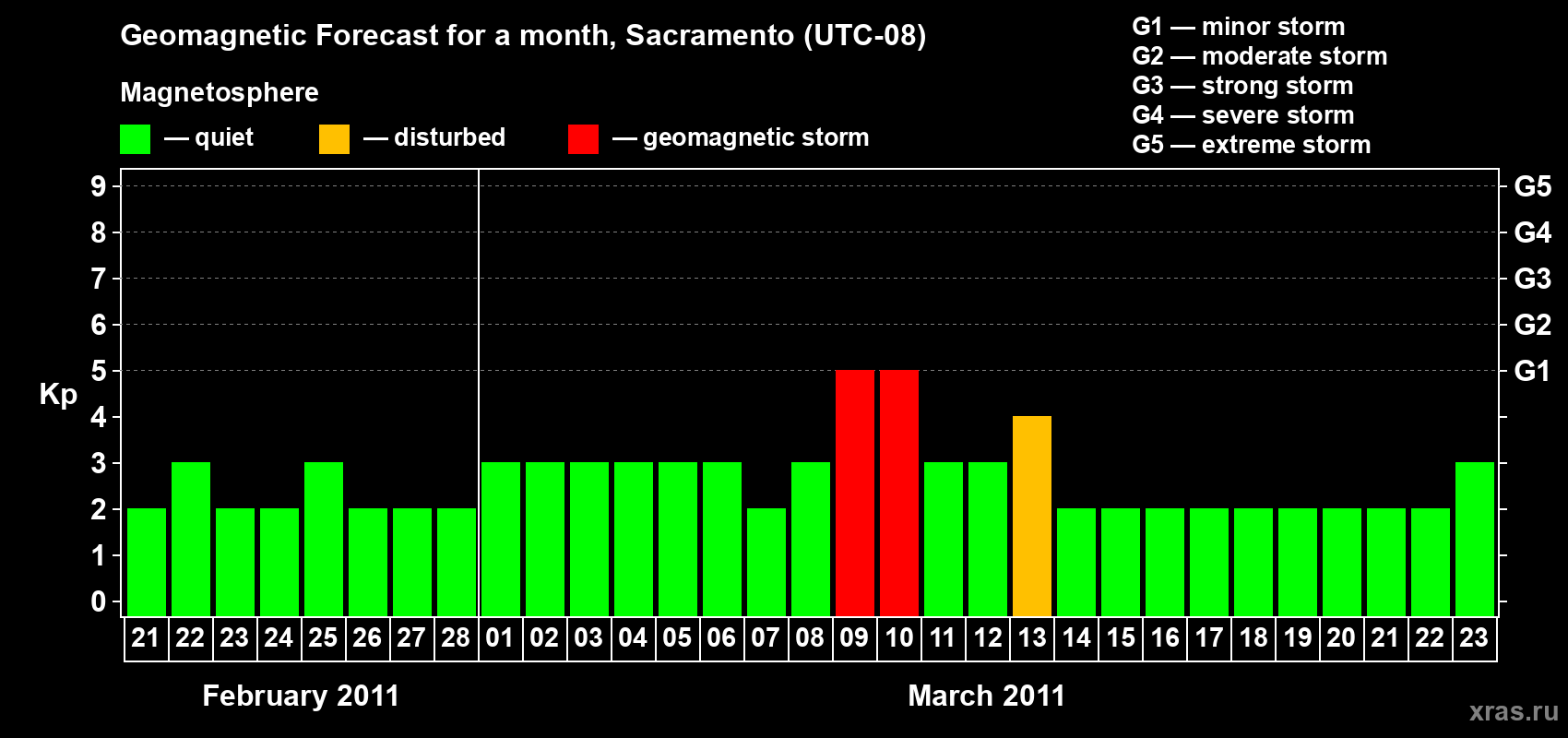 Geomagnetic Forecast for a month, Sacramento (UTC-08)

Magnetosphere

— quiet — disturbed — geomagnetic storm

G1 — minor storm
G2 — moderate storm
G3 — strong storm
G4 — severe storm
G5 — extreme storm

Kp

9
8
7
6
5
4
3
2
1
0

G5
G4
G3
G2
G1

21 22 23 24 25 26 27 28 01 02 03 04 05 06 07 08 09 10 11 12 13 14 15 16 17 18 19 20 21 22 23

February 2011

March 2011

xras.ru